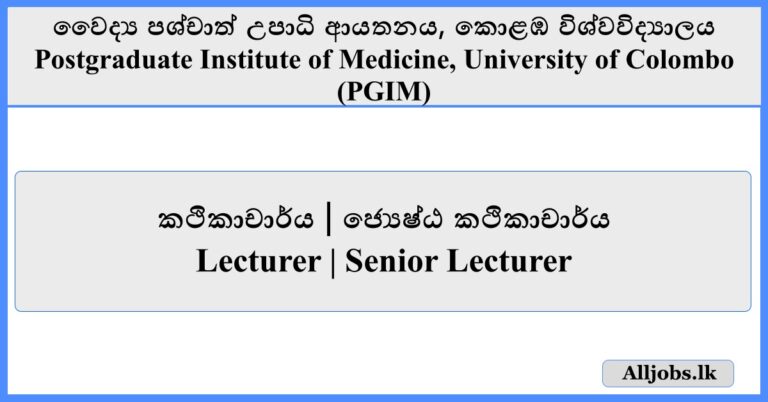 වෛද්‍ය පශ්චාත් උපාධි ආයතනය, කොළඹ විශ්වවිද්‍යාලය
Postgraduate Institute of Medicine, University of Colombo (PGIM)

කථිකාචාර්ය | ජ්‍යෙෂ්ඨ කථිකාචාර්ය
Lecturer | Senior Lecturer

Alljobs.lk